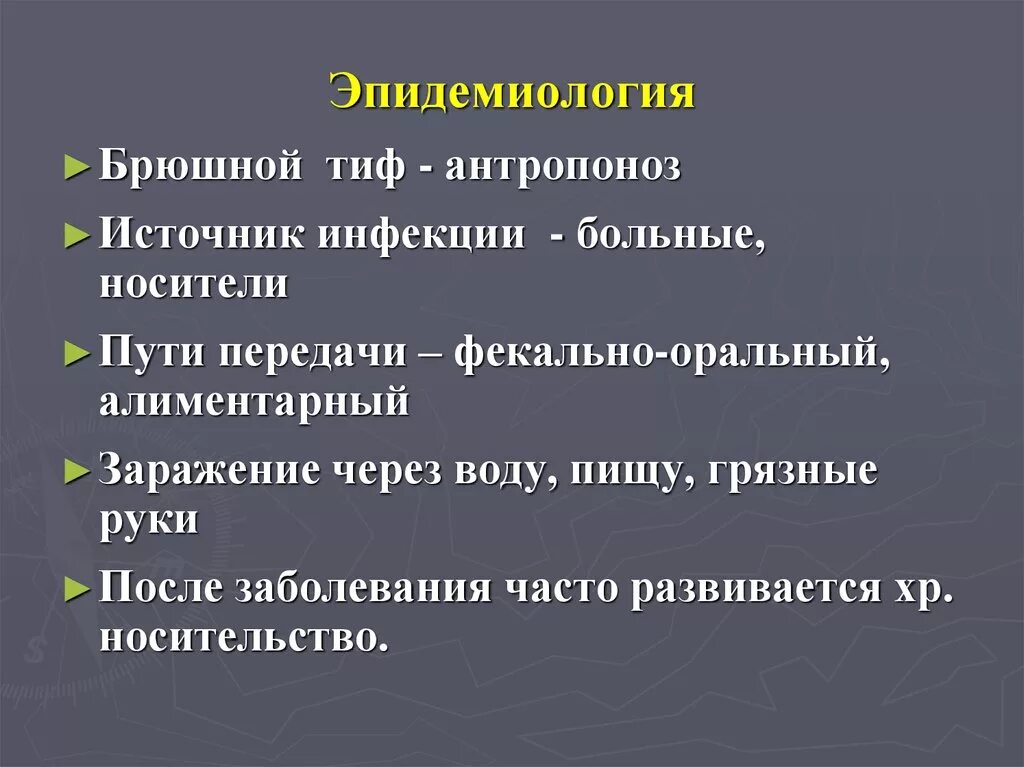 Эпидемиология

► Брюшной тиф - антропоноз

► Источник инфекции - больные, носители

► Пути передачи – фекально-оральный, алиментарный

► Заражение через воду, пищу, грязные руки

► После заболевания часто развивается хр. носительство.